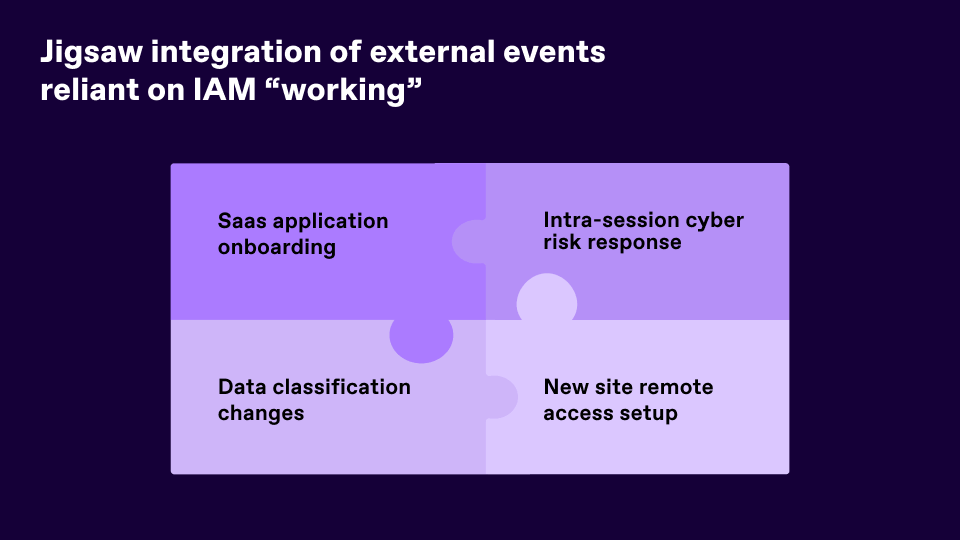 Jigsaw integration of external events reliant on IAM “working”

Saas application onboarding

Intra-session cyber risk response

Data classification changes

New site remote access setup